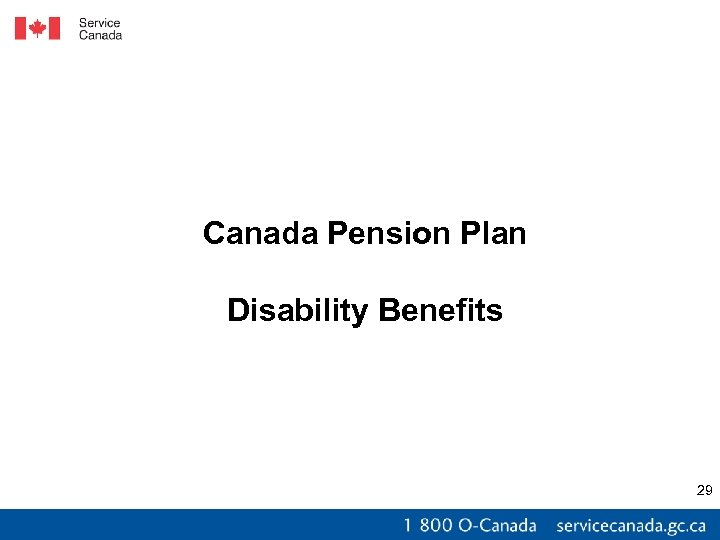 Service
Canada

Canada Pension Plan

Disability Benefits

29

1 800 O-Canada servicecanada.gc.ca